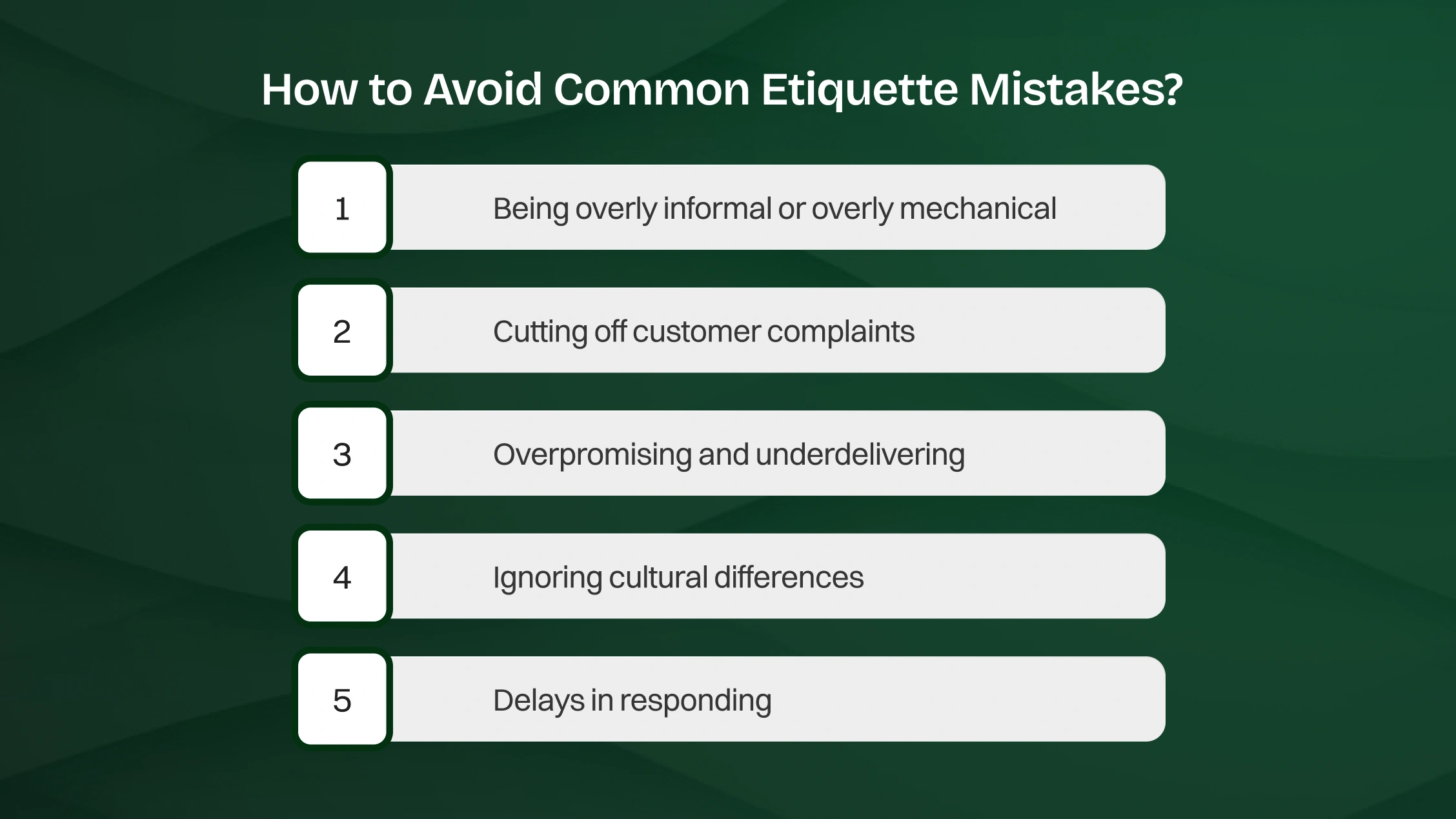 How to Avoid Common Etiquette Mistakes?

1 Being overly informal or overly mechanical

2 Cutting off customer complaints

3 Overpromising and underdelivering

4 Ignoring cultural differences

5 Delays in responding